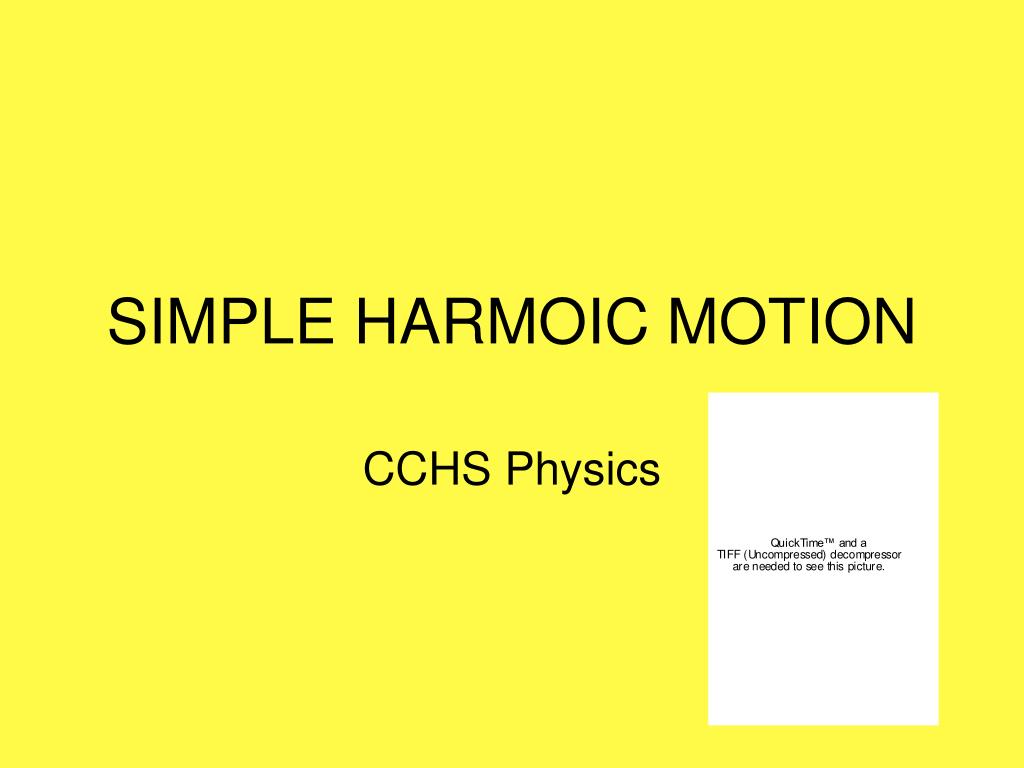 SIMPLE HARMOIC MOTION

CCHS Physics

QuickTime™ and a
TIFF (Uncompressed) decompressor
are needed to see this picture.